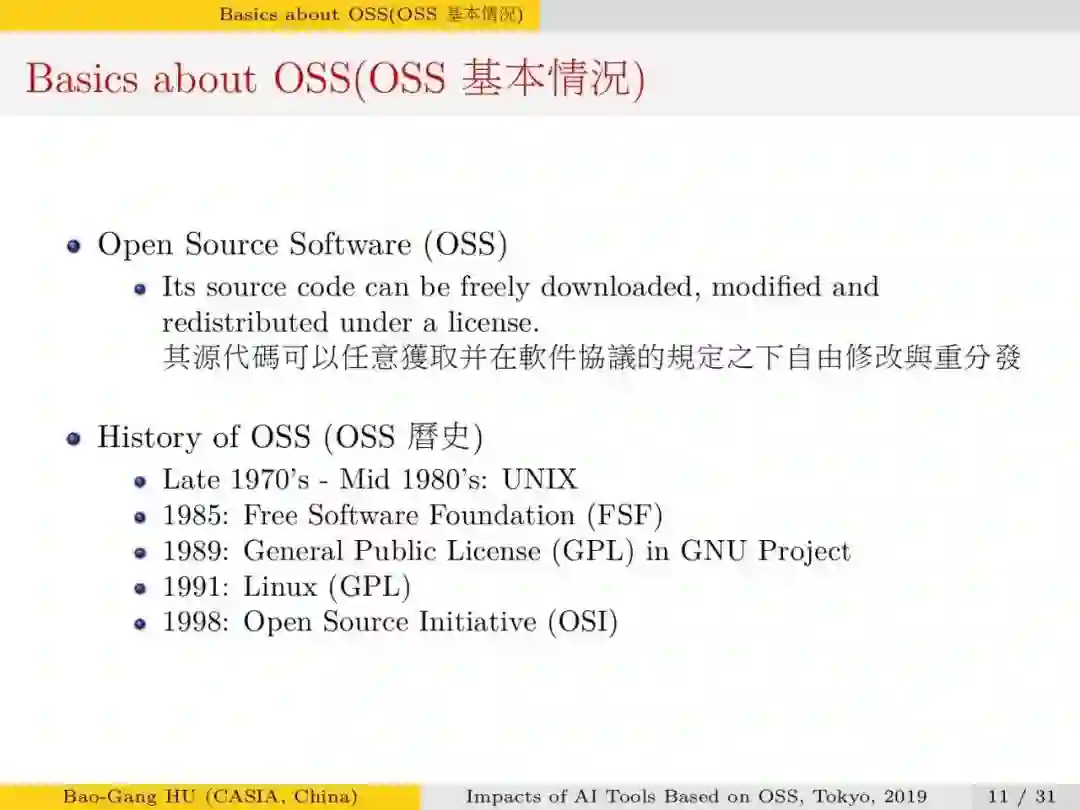 Basics about OSS(OSS 基本情況)

Basics about OSS(OSS 基本情況)

- Open Source Software (OSS)
  - Its source code can be freely downloaded, modified and redistributed under a license. 其源代碼可以任意獲取并在軟件協議的規定之下自由修改與重分發

- History of OSS (OSS 曆史)
  - Late 1970's - Mid 1980's: UNIX
  - 1985: Free Software Foundation (FSF)
  - 1989: General Public License (GPL) in GNU Project
  - 1991: Linux (GPL)
  - 1998: Open Source Initiative (OSI)

Bao-Gang HU (CASIA, China)　Impacts of AI Tools Based on OSS, Tokyo, 2019　11 / 31